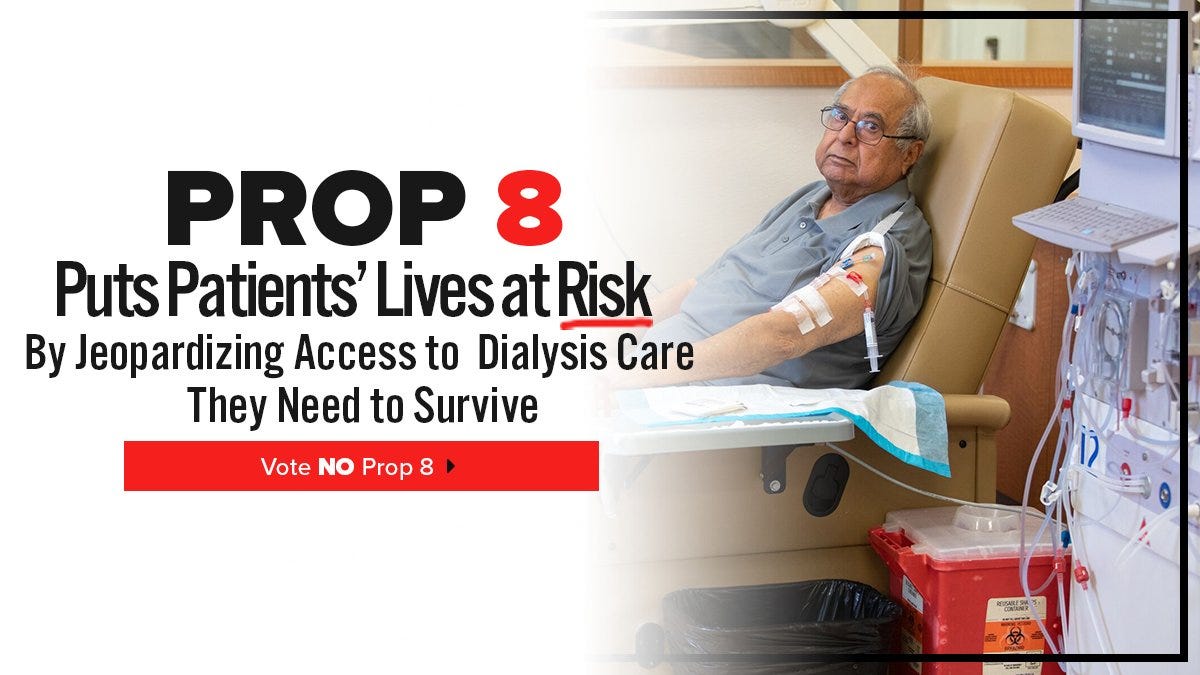 PROP 8
Puts Patients' Lives at Risk
By Jeopardizing Access to Dialysis Care They Need to Survive

Vote NO Prop 8

12

REUSABLE SHARPS CONTAINER